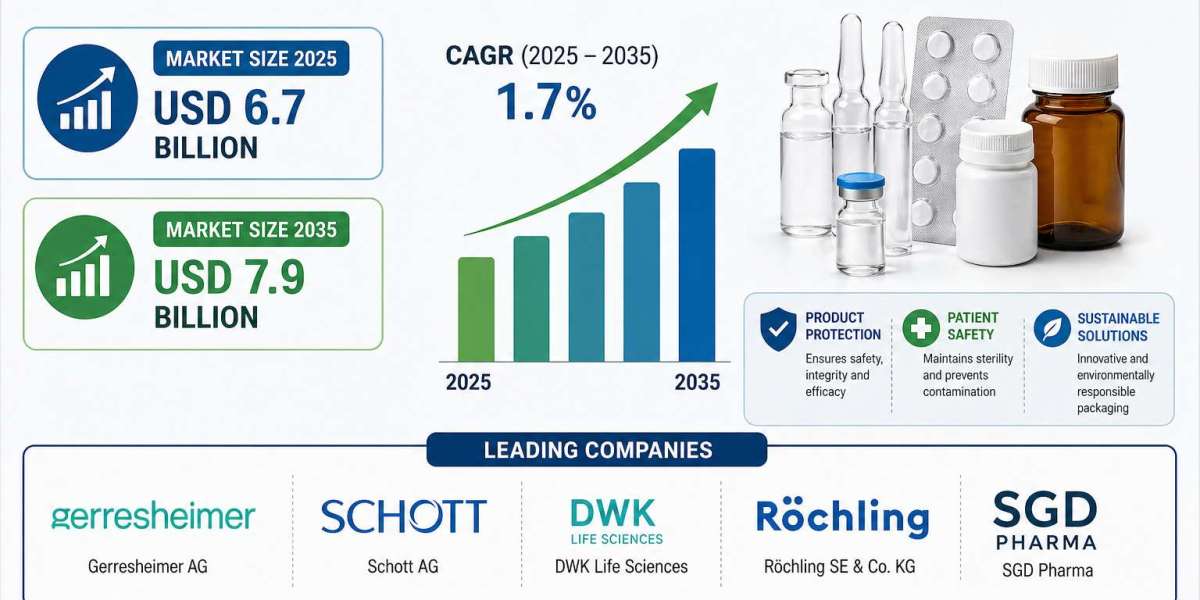 MARKET SIZE 2025
USD 6.7 BILLION

MARKET SIZE 2035
USD 7.9 BILLION

CAGR (2025 – 2035)
1.7%

2025
2035

PRODUCT PROTECTION
Ensures safety, integrity and efficacy

PATIENT SAFETY
Maintains sterility and prevents contamination

SUSTAINABLE SOLUTIONS
Innovative and environmentally responsible packaging

LEADING COMPANIES

gerresheimer
Gerresheimer AG

SCHOTT
Schott AG

DWK
LIFE SCIENCES
DWK Life Sciences

Röchling
Röchling SE & Co. KG

SGD
PHARMA
SGD Pharma